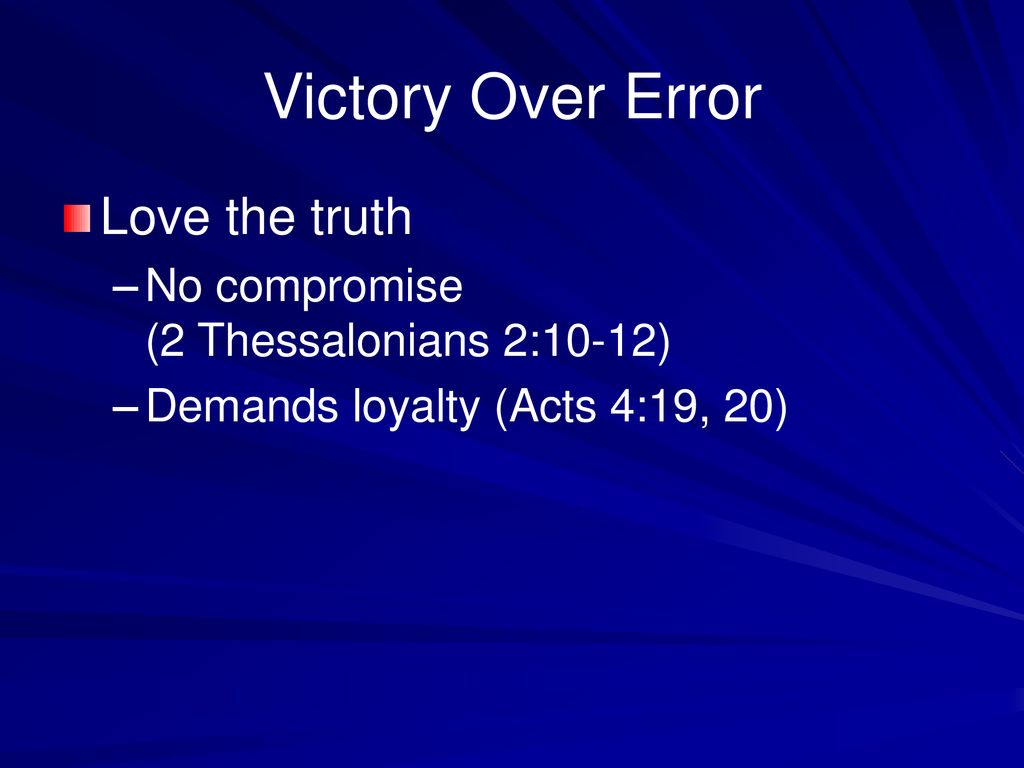 Victory Over Error

Love the truth

– No compromise (2 Thessalonians 2:10-12)

– Demands loyalty (Acts 4:19, 20)